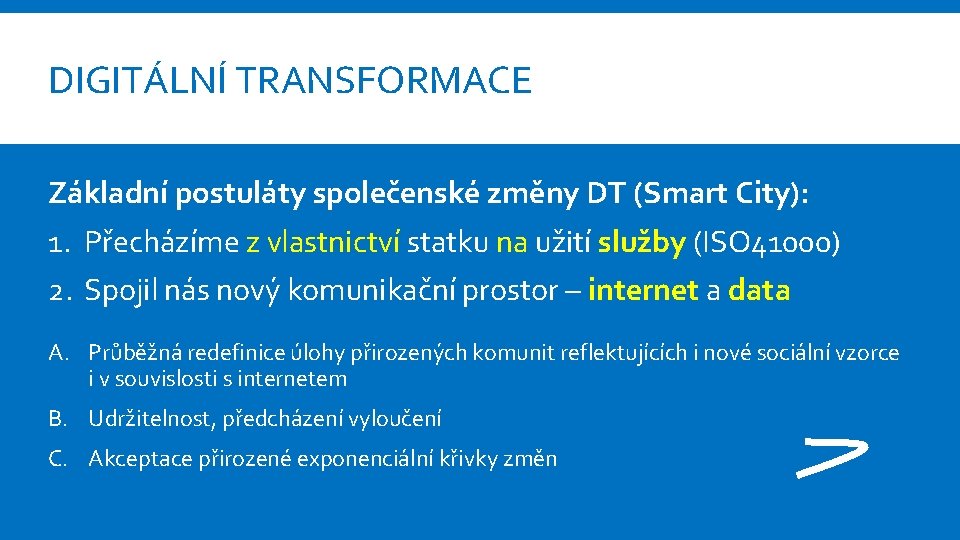 DIGITÁLNÍ TRANSFORMACE

Základní postuláty společenské změny DT (Smart City):

1. Přecházíme z vlastnictví statku na užití služby (ISO41000)
2. Spojil nás nový komunikační prostor – internet a data

A. Průběžná redefinice úlohy přirozených komunit reflektujících i nové sociální vzorce i v souvislosti s internetem
B. Udržitelnost, předcházení vyloučení
C. Akceptace přirozené exponenciální křivky změn